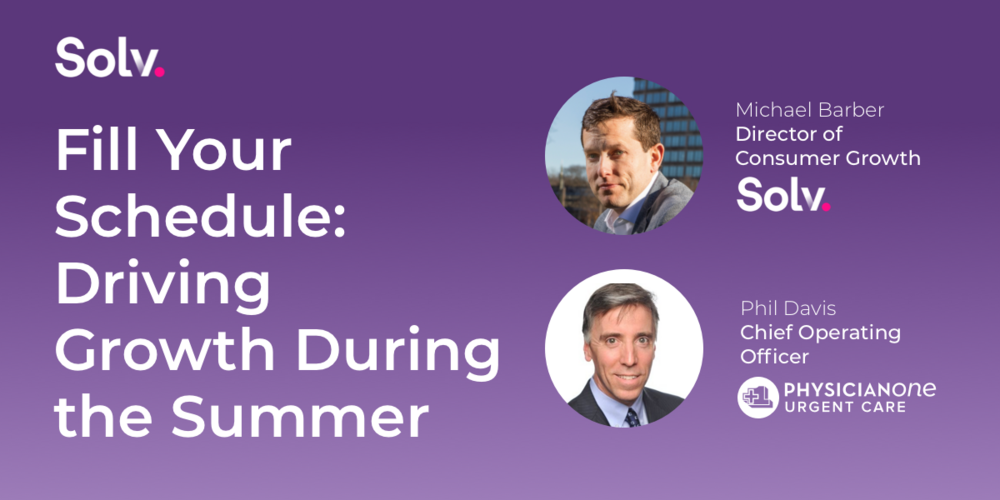 Solv.

Fill Your Schedule: Driving Growth During the Summer

Michael Barber
Director of Consumer Growth
Solv.

Phil Davis
Chief Operating Officer
PHYSICIANONE URGENT CARE